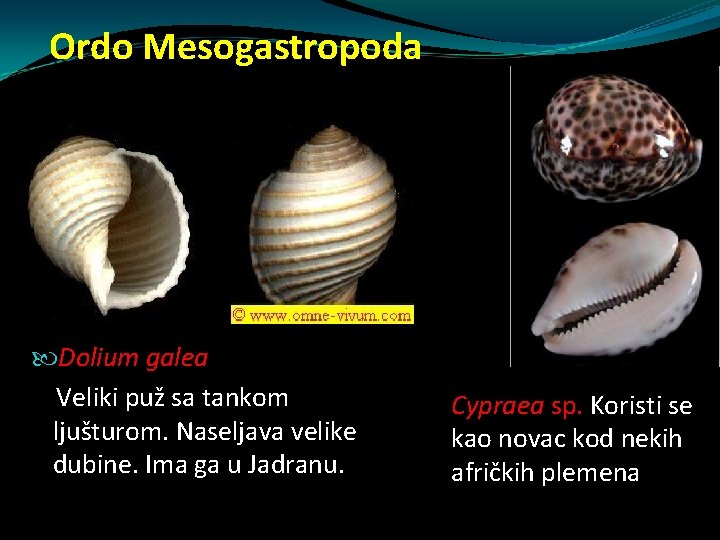 Ordo Mesogastropoda

© www.omne-vivum.com

Dolium galea

Veliki puž sa tankom ljušturom. Naseljava velike dubine. Ima ga u Jadranu.

Cypraea sp. Koristi se kao novac kod nekih afričkih plemena